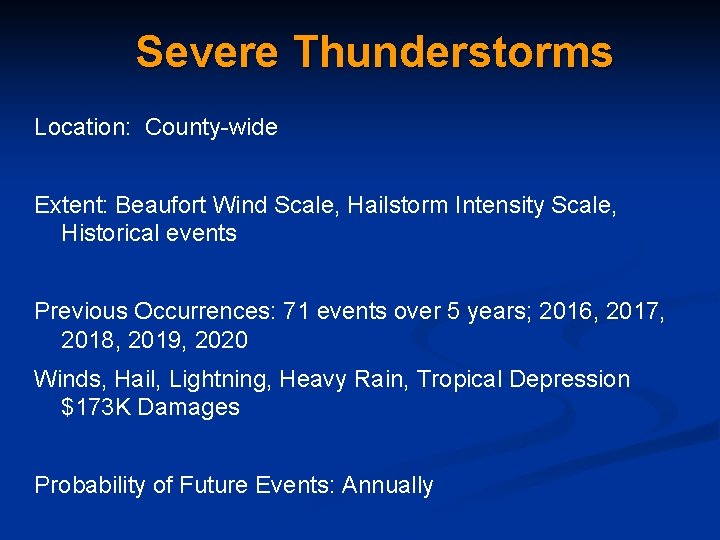 Severe Thunderstorms

Location: County-wide

Extent: Beaufort Wind Scale, Hailstorm Intensity Scale, Historical events

Previous Occurrences: 71 events over 5 years; 2016, 2017, 2018, 2019, 2020

Winds, Hail, Lightning, Heavy Rain, Tropical Depression $173K Damages

Probability of Future Events: Annually